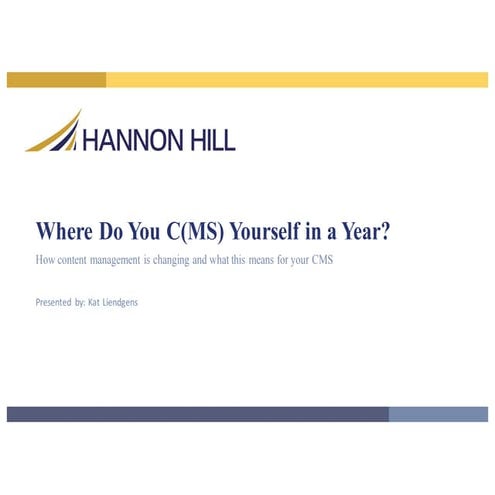 HANNON HILL

Where Do You C(MS) Yourself in a Year?

How content management is changing and what this means for your CMS

Presented by: Kat Liendgens